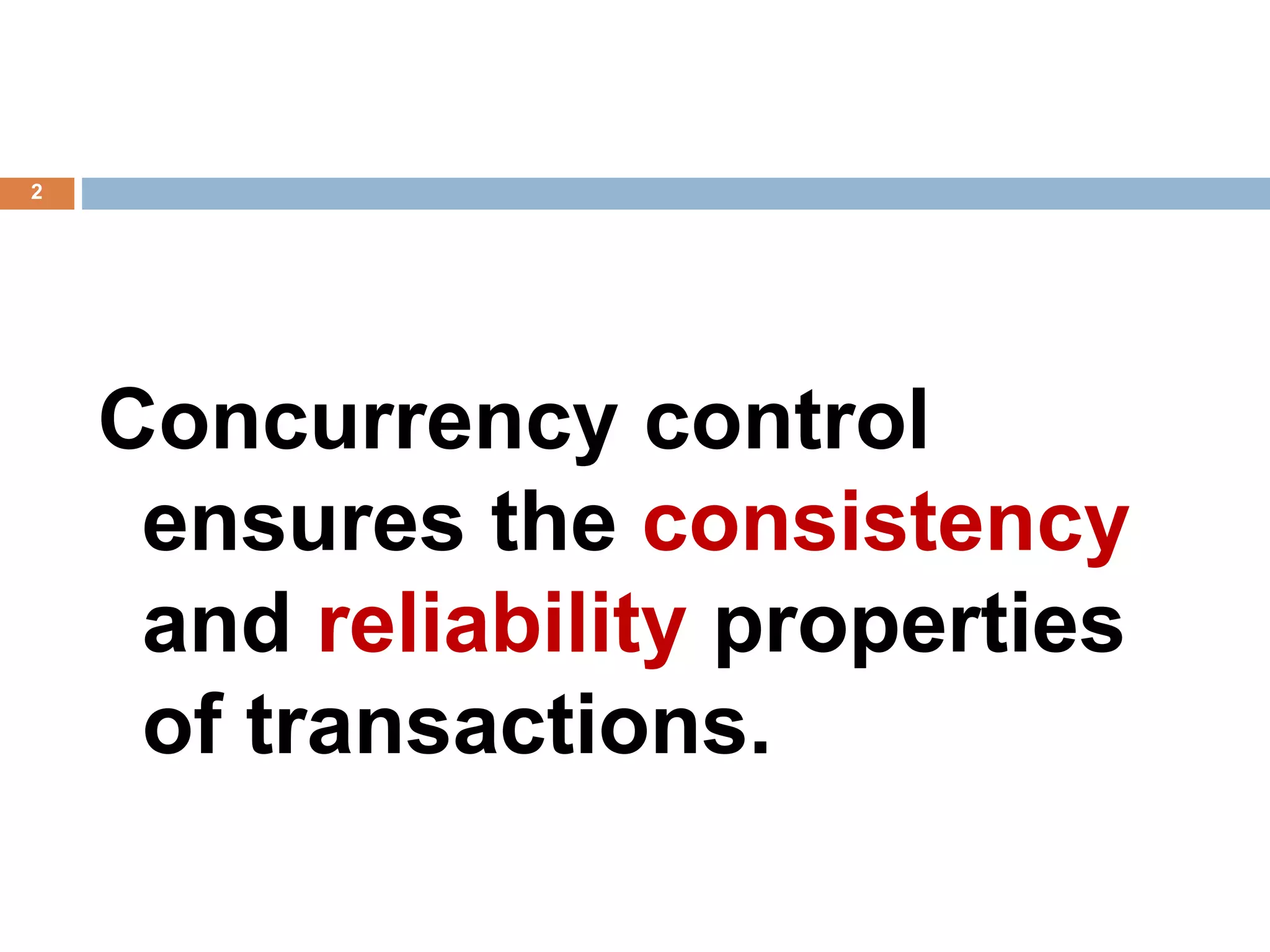 2

Concurrency control ensures the consistency and reliability properties of transactions.